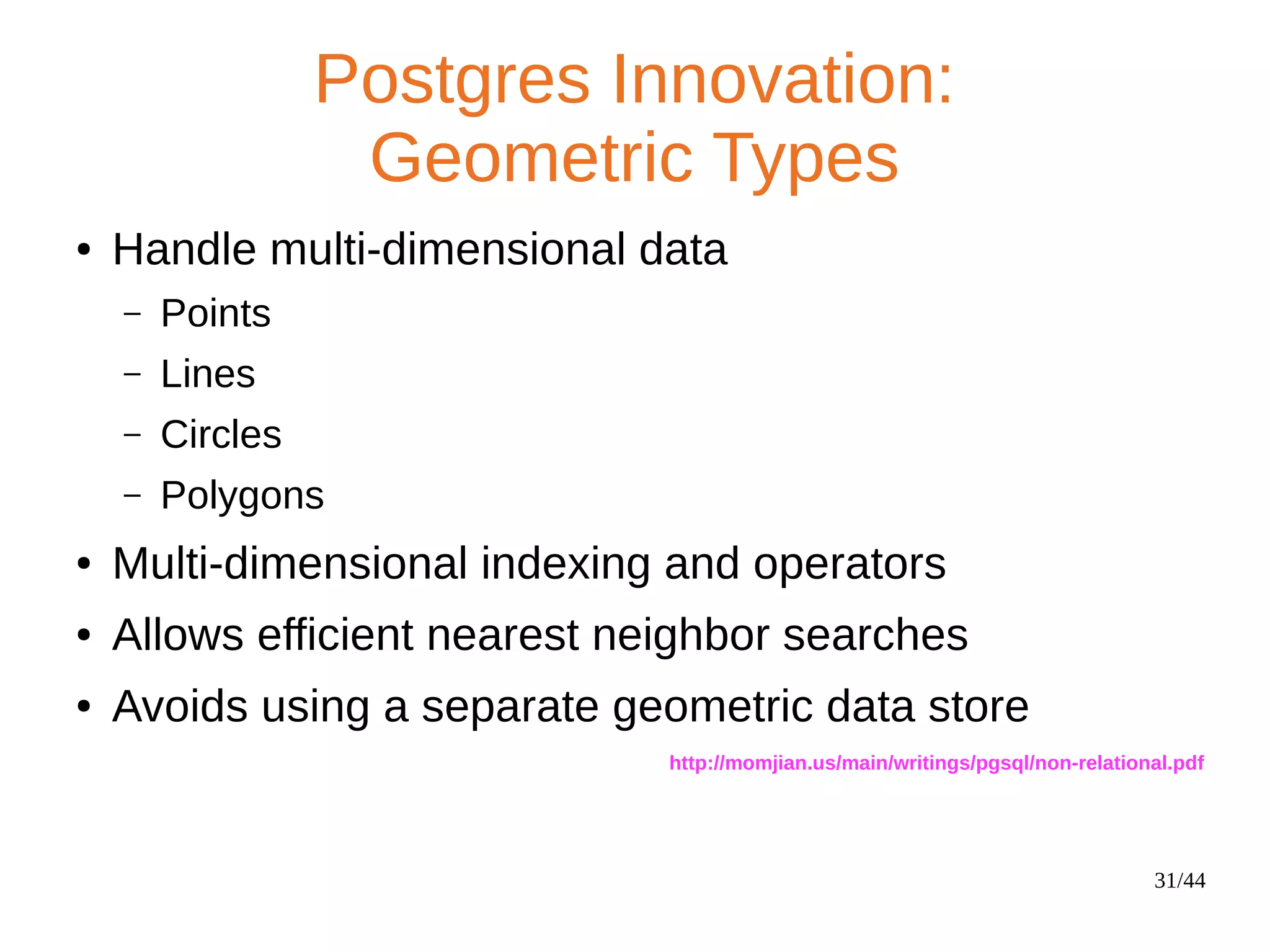 Postgres Innovation:
Geometric Types

• Handle multi-dimensional data
  – Points
  – Lines
  – Circles
  – Polygons
• Multi-dimensional indexing and operators
• Allows efficient nearest neighbor searches
• Avoids using a separate geometric data store

http://momjian.us/main/writings/pgsql/non-relational.pdf

31/44